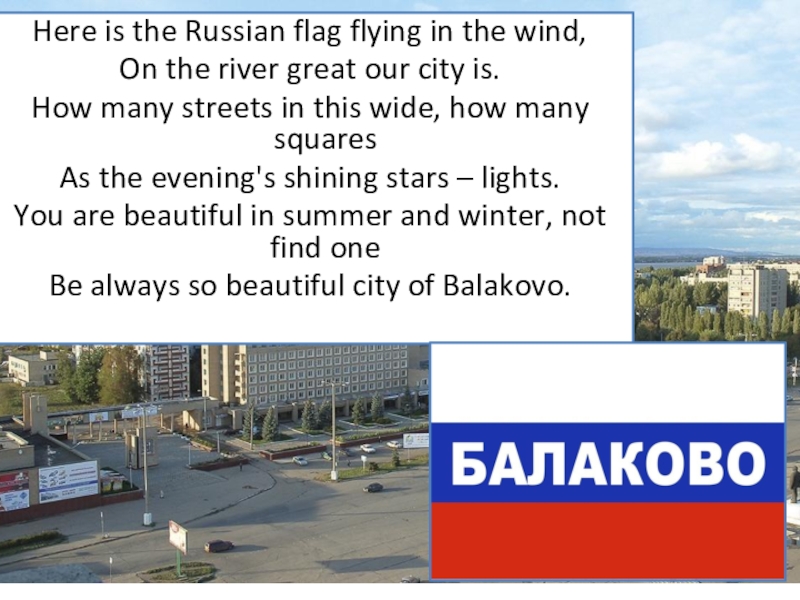 Here is the Russian flag flying in the wind,
On the river great our city is.
How many streets in this wide, how many squares
As the evening's shining stars – lights.
You are beautiful in summer and winter, not find one
Be always so beautiful city of Balakovo.

БАЛАКОВО